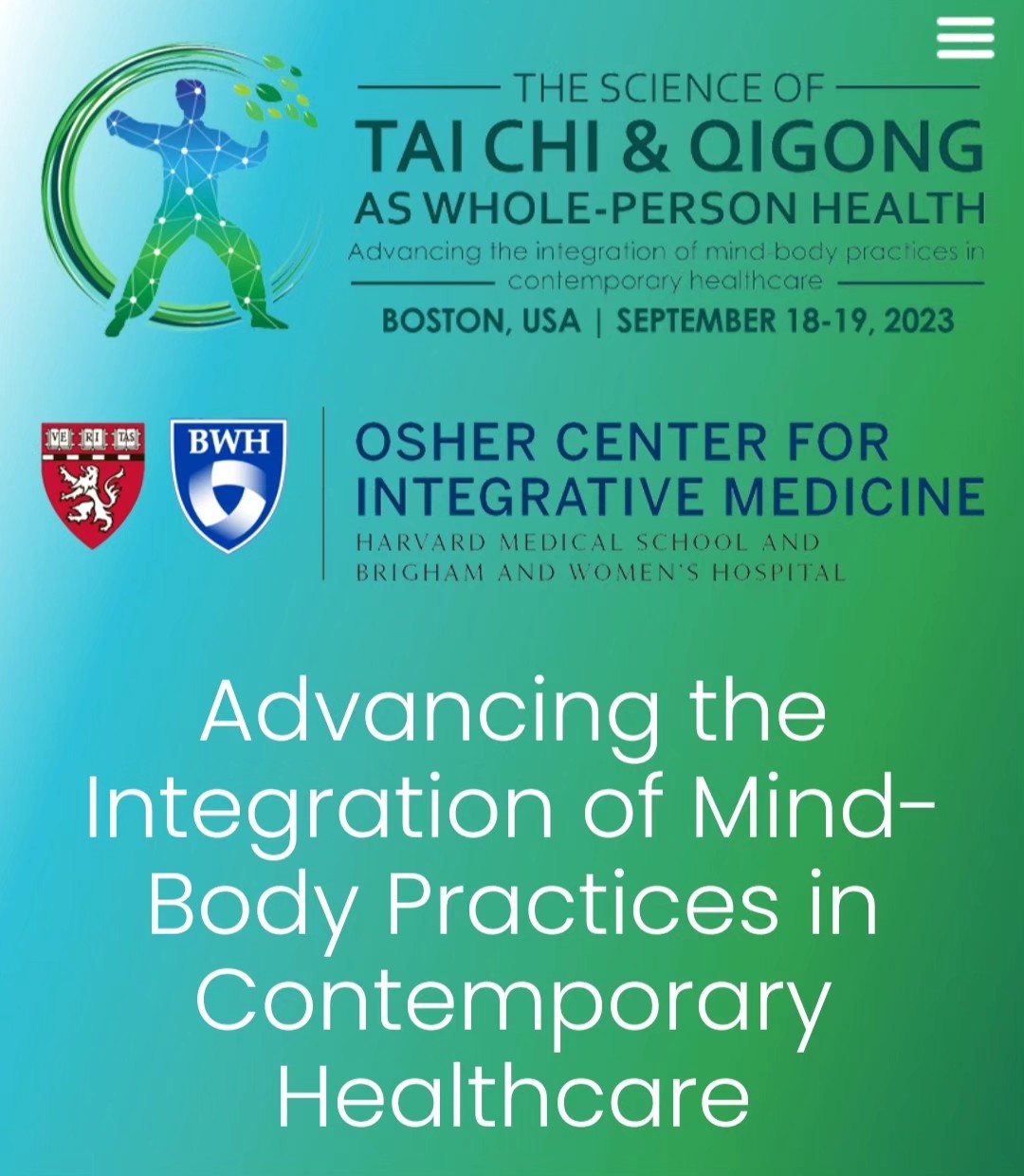 THE SCIENCE OF
TAI CHI & QIGONG
AS WHOLE-PERSON HEALTH
Advancing the integration of mind-body practices in contemporary healthcare
BOSTON, USA | SEPTEMBER 18-19, 2023

VE RI TAS

BWH

OSHER CENTER FOR
INTEGRATIVE MEDICINE
HARVARD MEDICAL SCHOOL AND
BRIGHAM AND WOMEN'S HOSPITAL

Advancing the Integration of Mind-Body Practices in Contemporary Healthcare